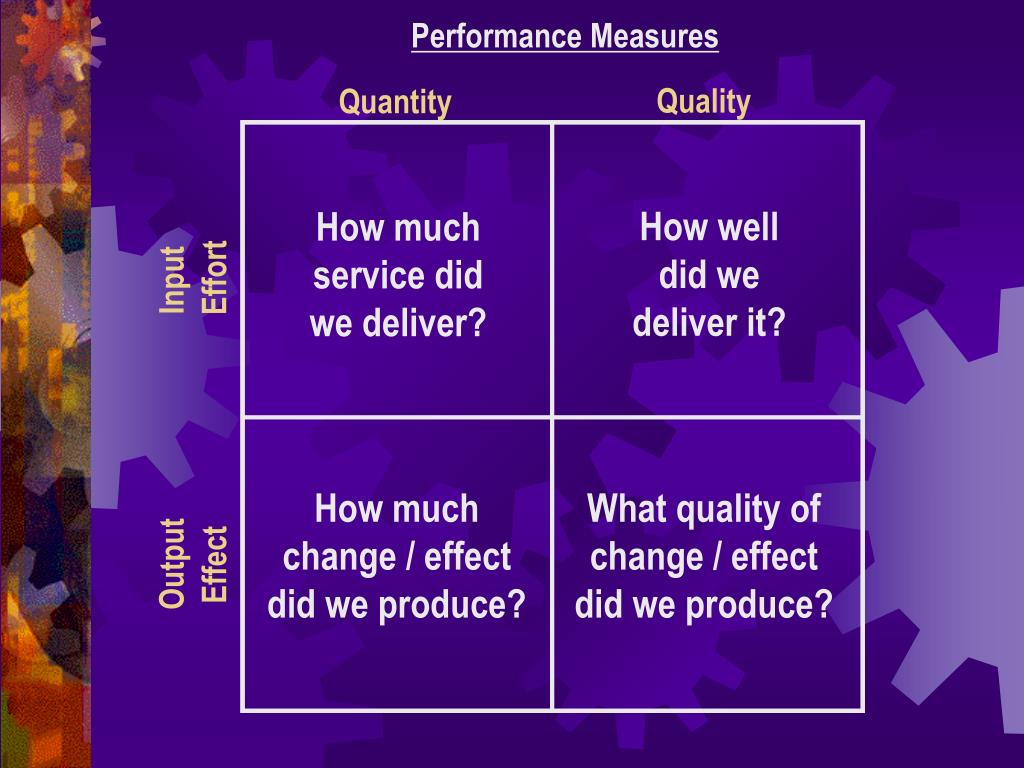 Performance Measures

| | Quantity | Quality |
|---|---|---|
| Input Effort | How much service did we deliver? | How well did we deliver it? |
| Output Effect | How much change / effect did we produce? | What quality of change / effect did we produce? |